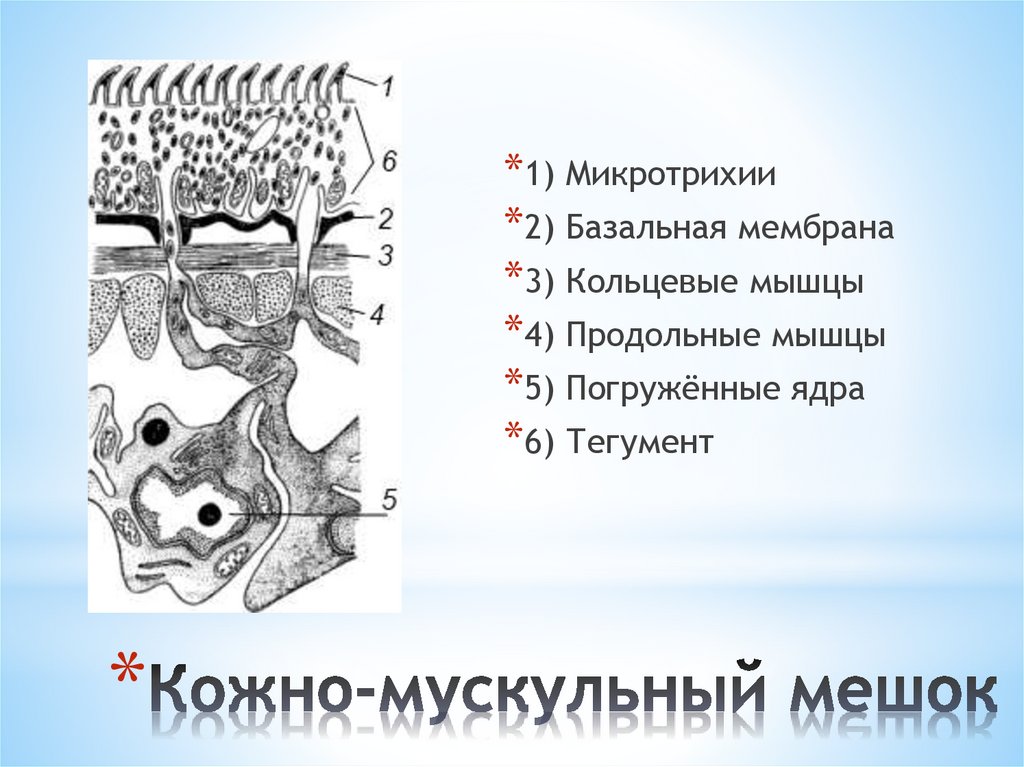 1
6
2
3
4
5

*1) Микротрихии
*2) Базальная мембрана
*3) Кольцевые мышцы
*4) Продольные мышцы
*5) Погружённые ядра
*6) Тегумент

*Кожно-мускульный мешок